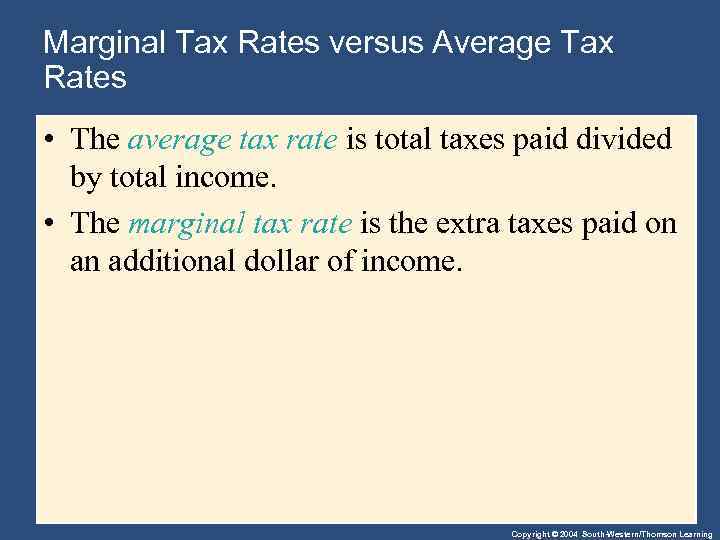 Marginal Tax Rates versus Average Tax Rates

• The average tax rate is total taxes paid divided by total income.

• The marginal tax rate is the extra taxes paid on an additional dollar of income.

Copyright © 2004 South-Western/Thomson Learning